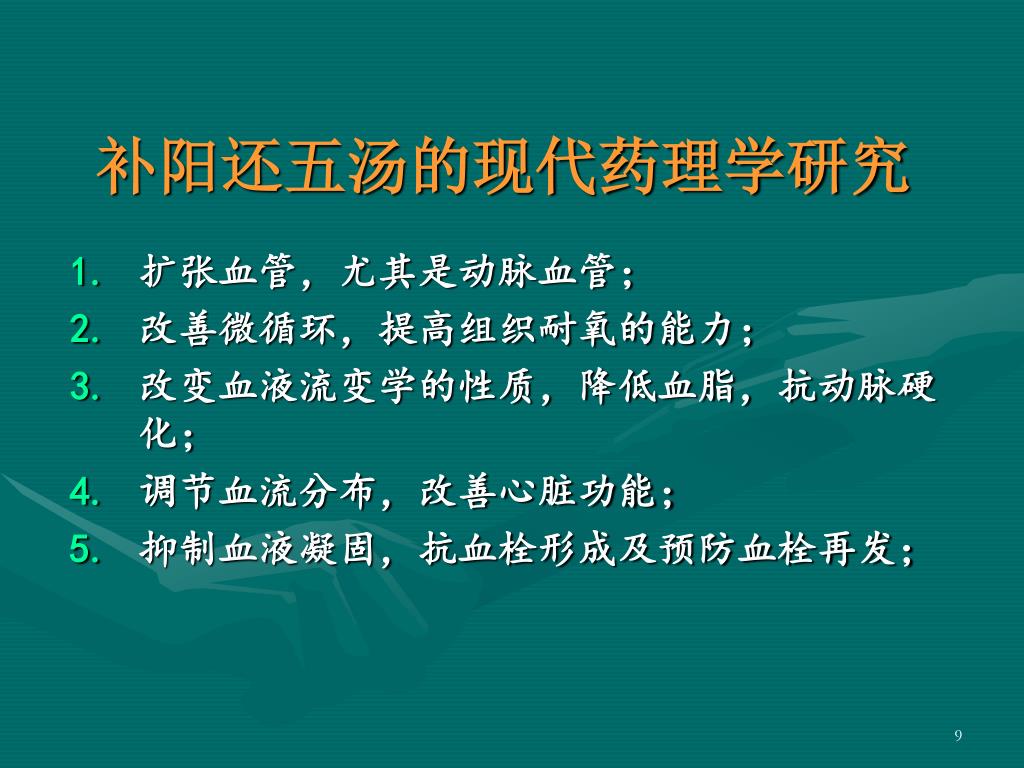 补阳还五汤的现代药理学研究

1. 扩张血管，尤其是动脉血管；
2. 改善微循环，提高组织耐氧的能力；
3. 改变血液流变学的性质，降低血脂，抗动脉硬化；
4. 调节血流分布，改善心脏功能；
5. 抑制血液凝固，抗血栓形成及预防血栓再发；

9